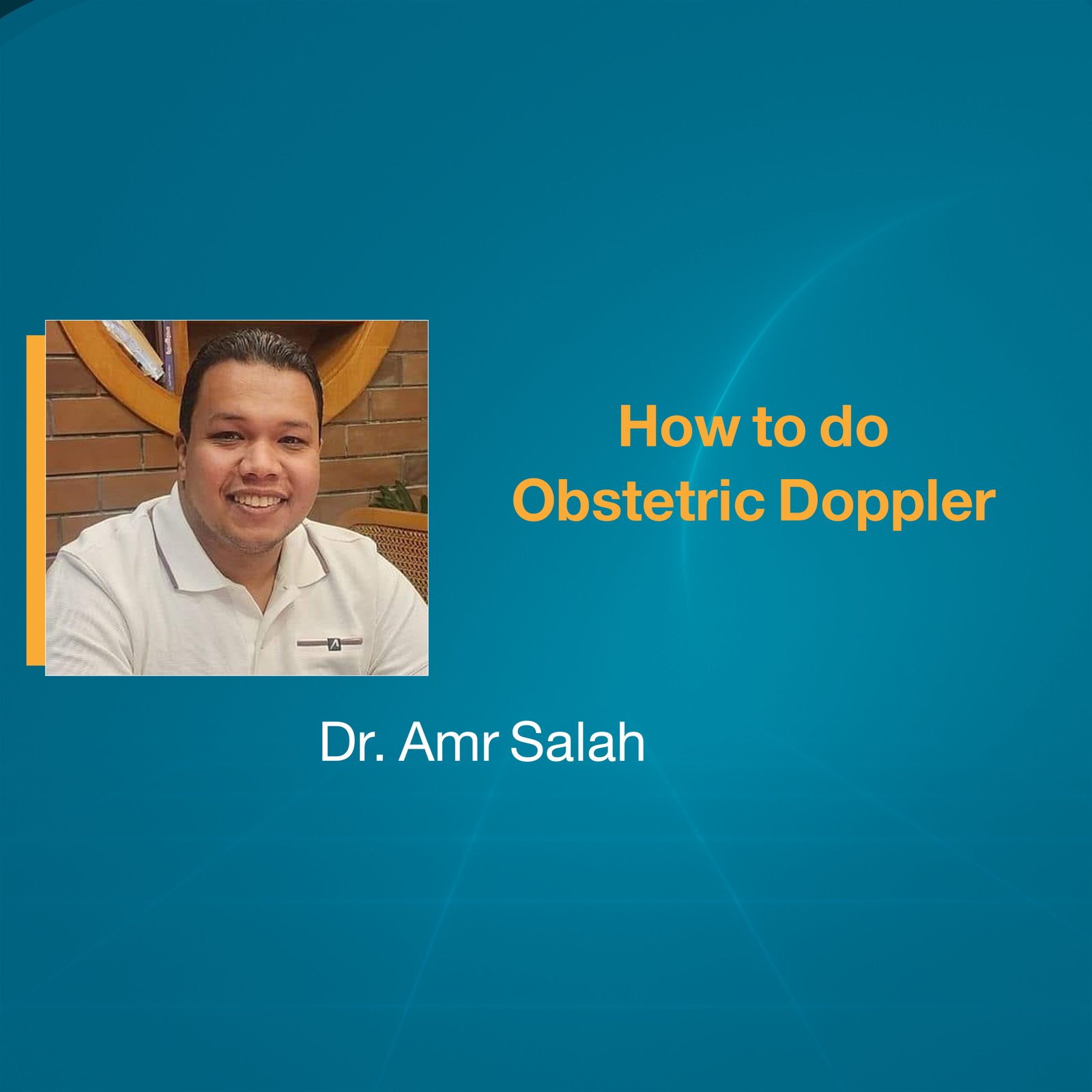 How to do
Obstetric Doppler

Dr. Amr Salah